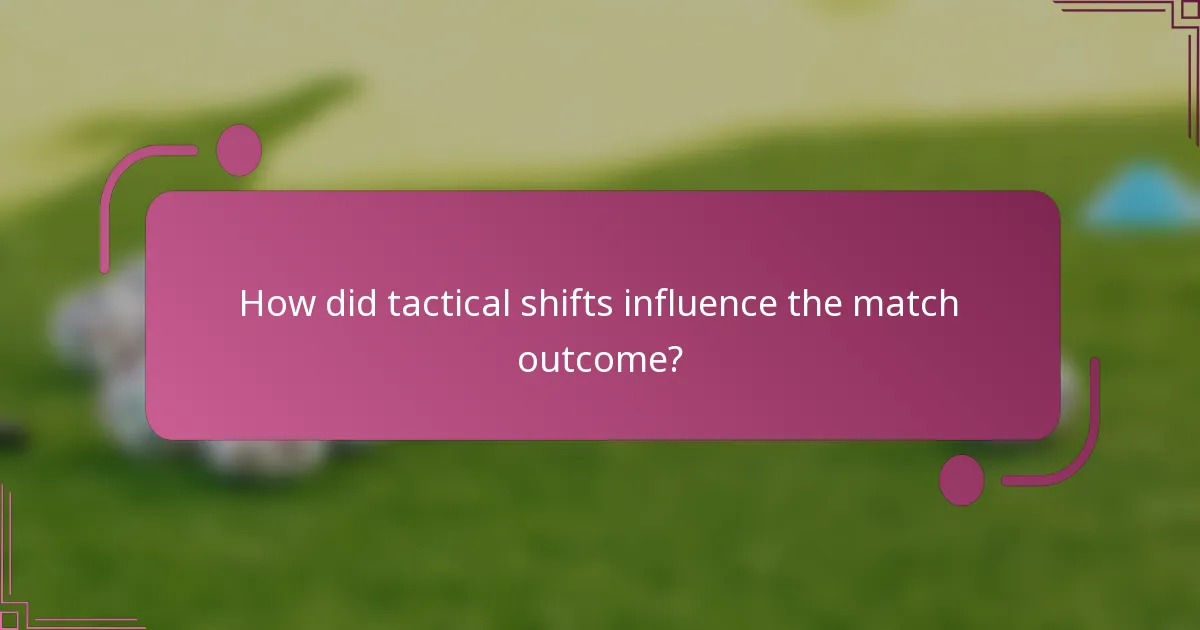 How did tactical shifts influence the match outcome?